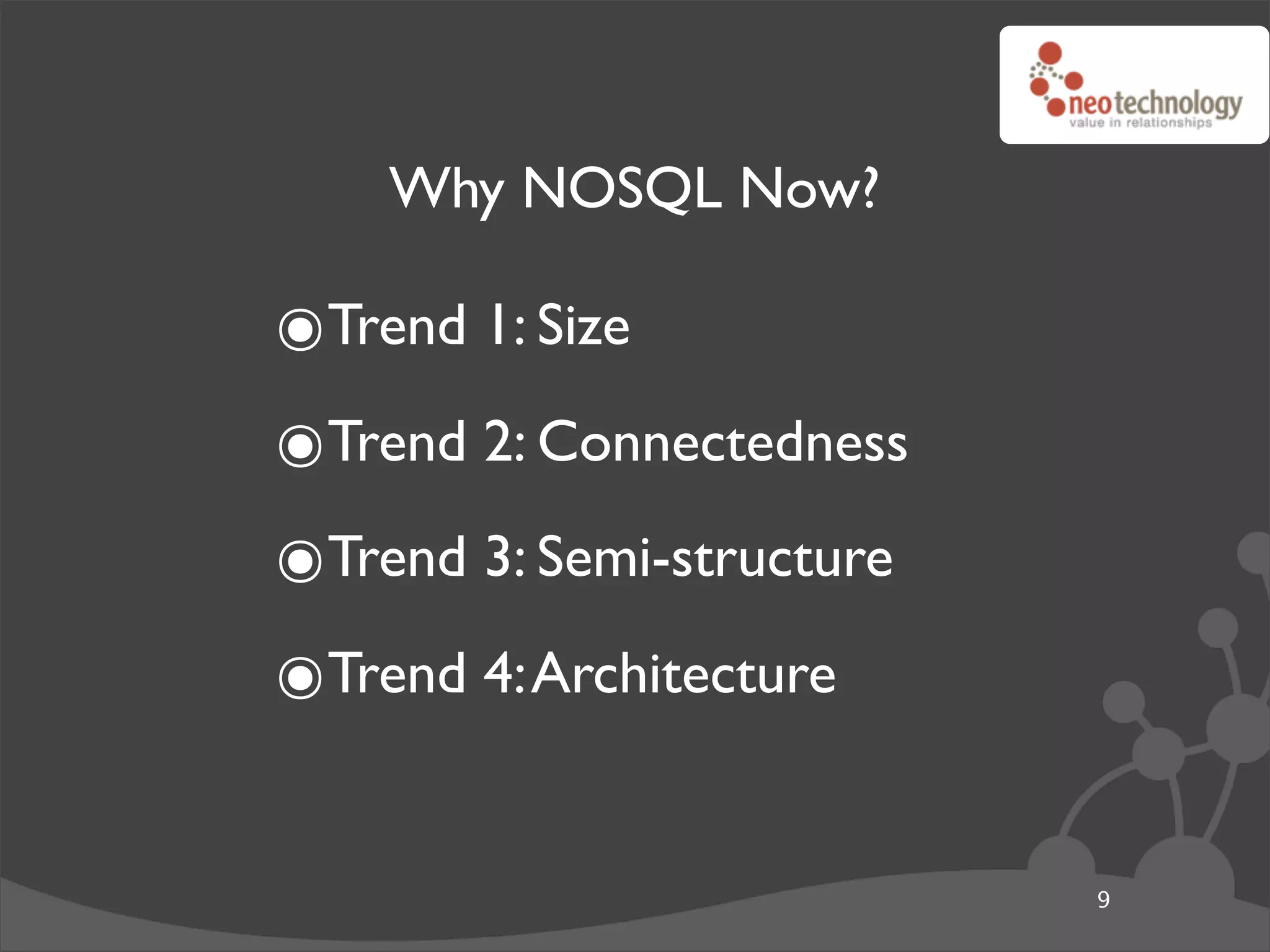 neotechnology
value in relationships

Why NOSQL Now?

◉ Trend 1: Size

◉ Trend 2: Connectedness

◉ Trend 3: Semi-structure

◉ Trend 4: Architecture

9